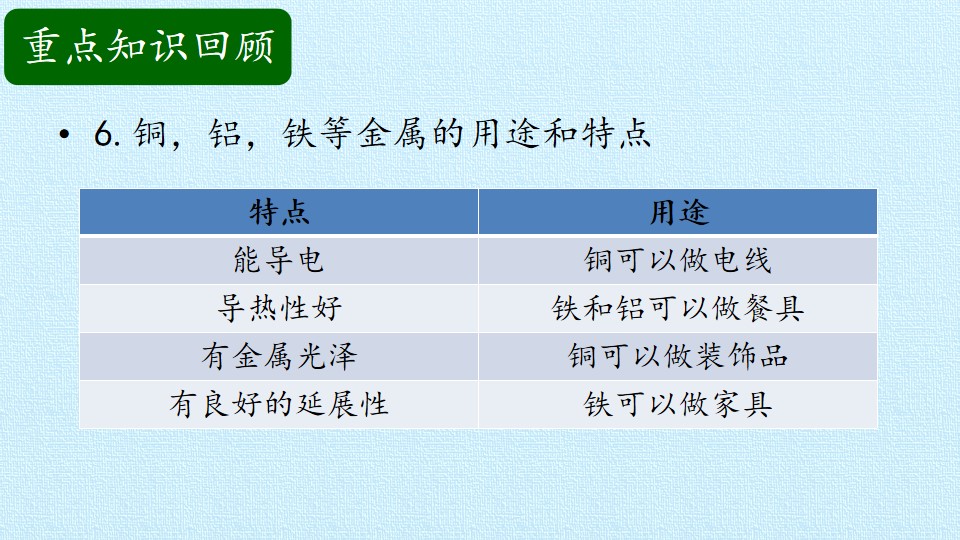 重点知识回顾

• 6. 铜，铝，铁等金属的用途和特点

| 特点 | 用途 |
|---|---|
| 能导电 | 铜可以做电线 |
| 导热性好 | 铁和铝可以做餐具 |
| 有金属光泽 | 铜可以做装饰品 |
| 有良好的延展性 | 铁可以做家具 |